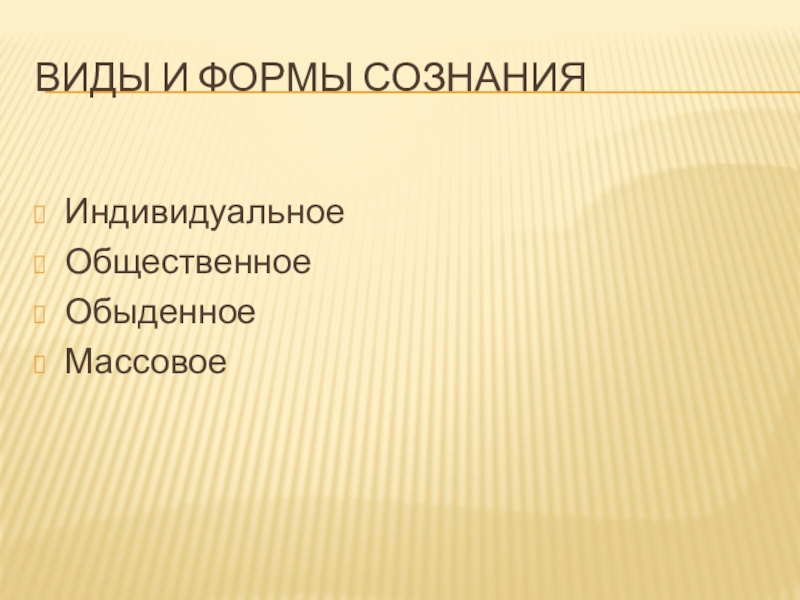 ВИДЫ И ФОРМЫ СОЗНАНИЯ

Индивидуальное
Общественное
Обыденное
Массовое